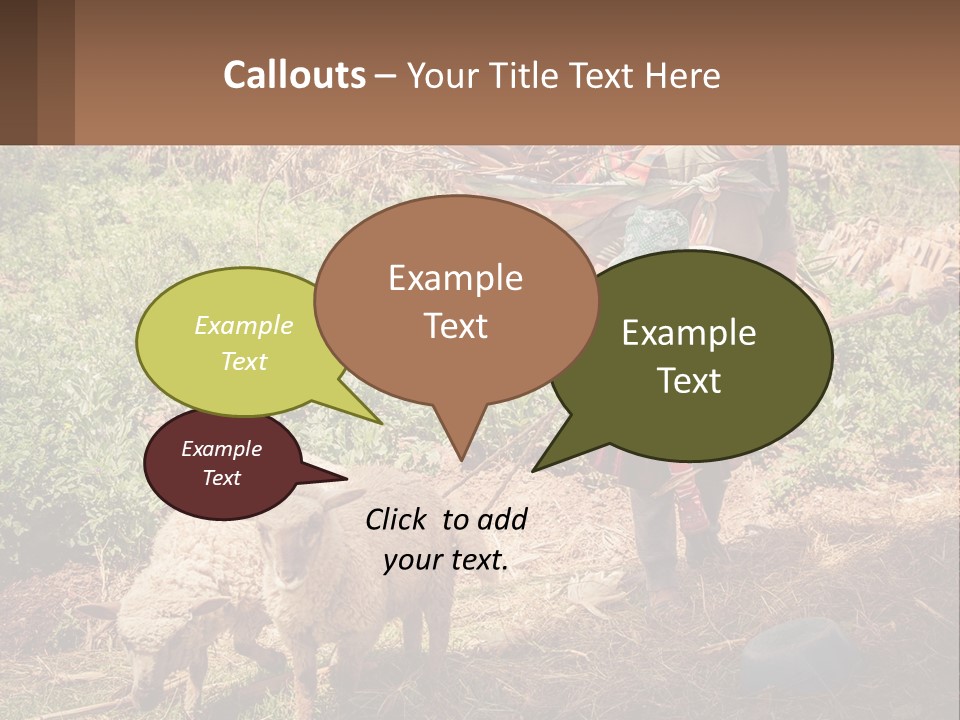 Callouts – Your Title Text Here

Example Text

Example Text

Example Text

Example Text

Click to add your text.